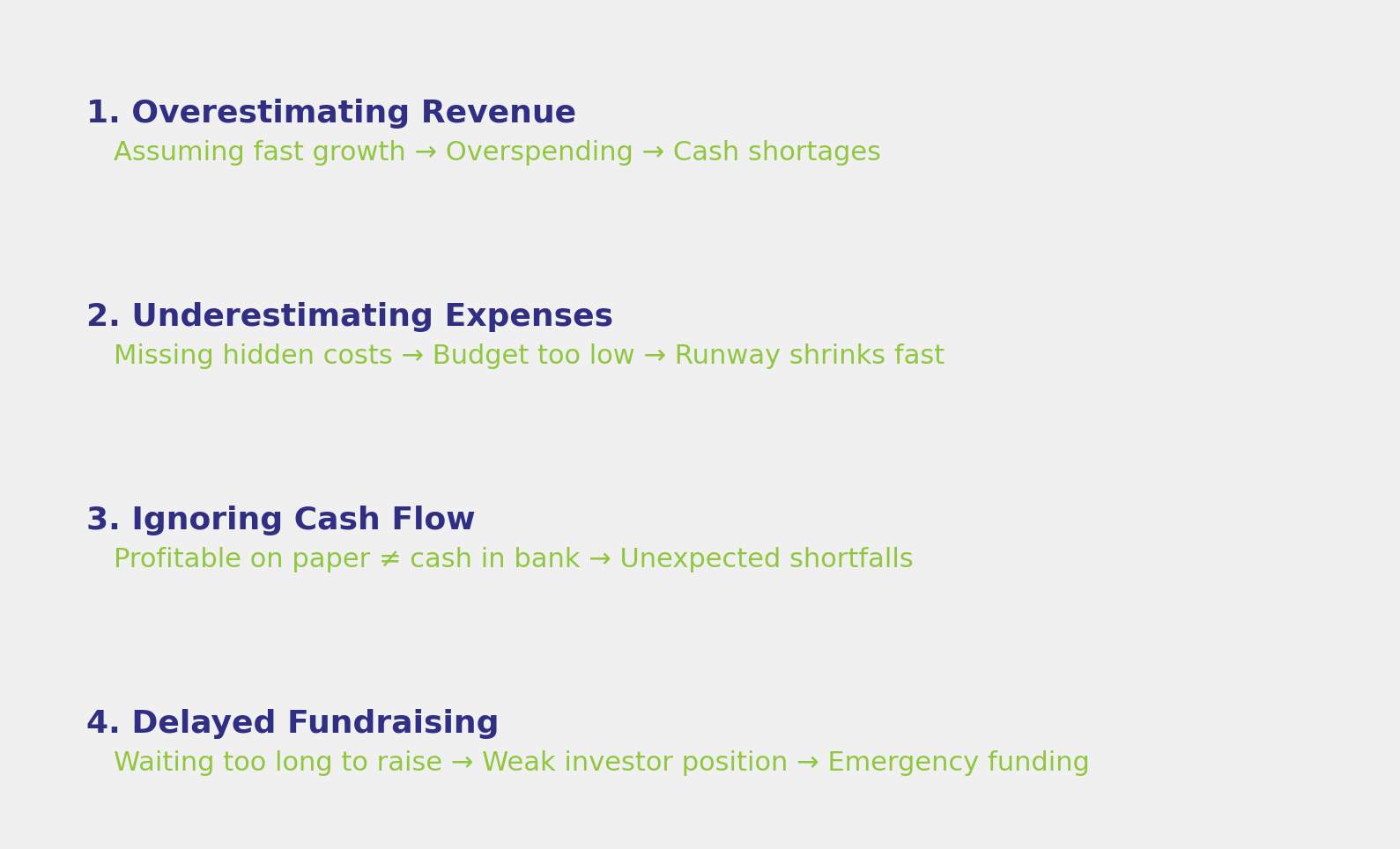 1. Overestimating Revenue
Assuming fast growth → Overspending → Cash shortages

2. Underestimating Expenses
Missing hidden costs → Budget too low → Runway shrinks fast

3. Ignoring Cash Flow
Profitable on paper ≠ cash in bank → Unexpected shortfalls

4. Delayed Fundraising
Waiting too long to raise → Weak investor position → Emergency funding